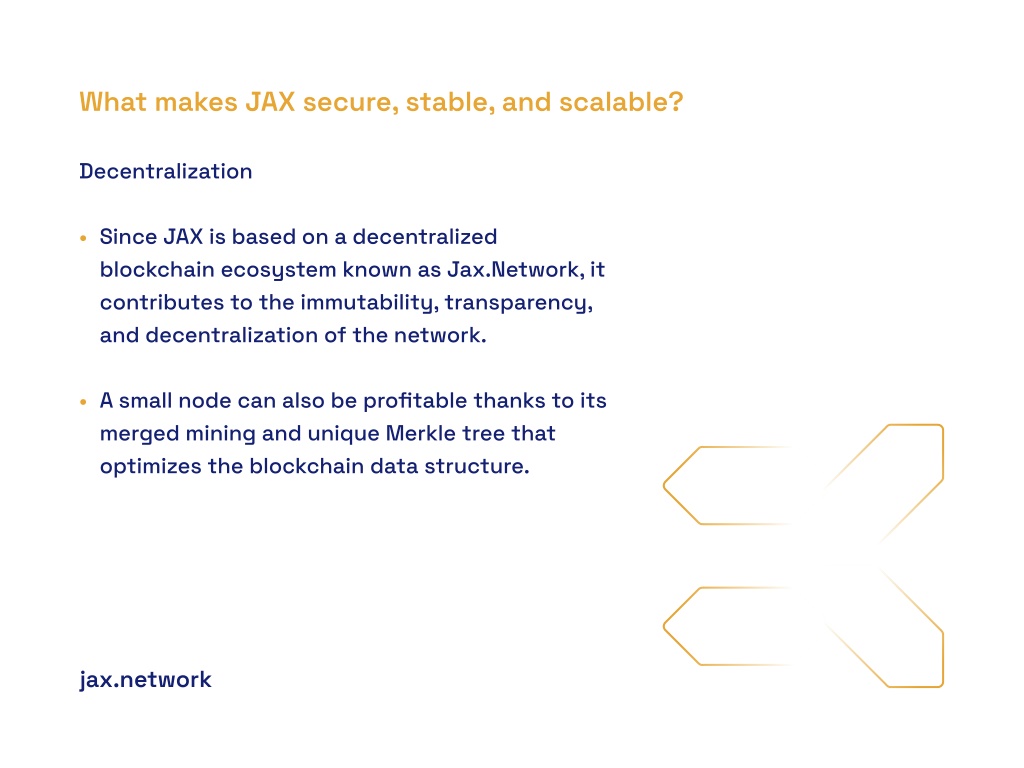 What makes JAX secure, stable, and scalable?

Decentralization

• Since JAX is based on a decentralized blockchain ecosystem known as Jax.Network, it contributes to the immutability, transparency, and decentralization of the network.

• A small node can also be profitable thanks to its merged mining and unique Merkle tree that optimizes the blockchain data structure.

jax.network